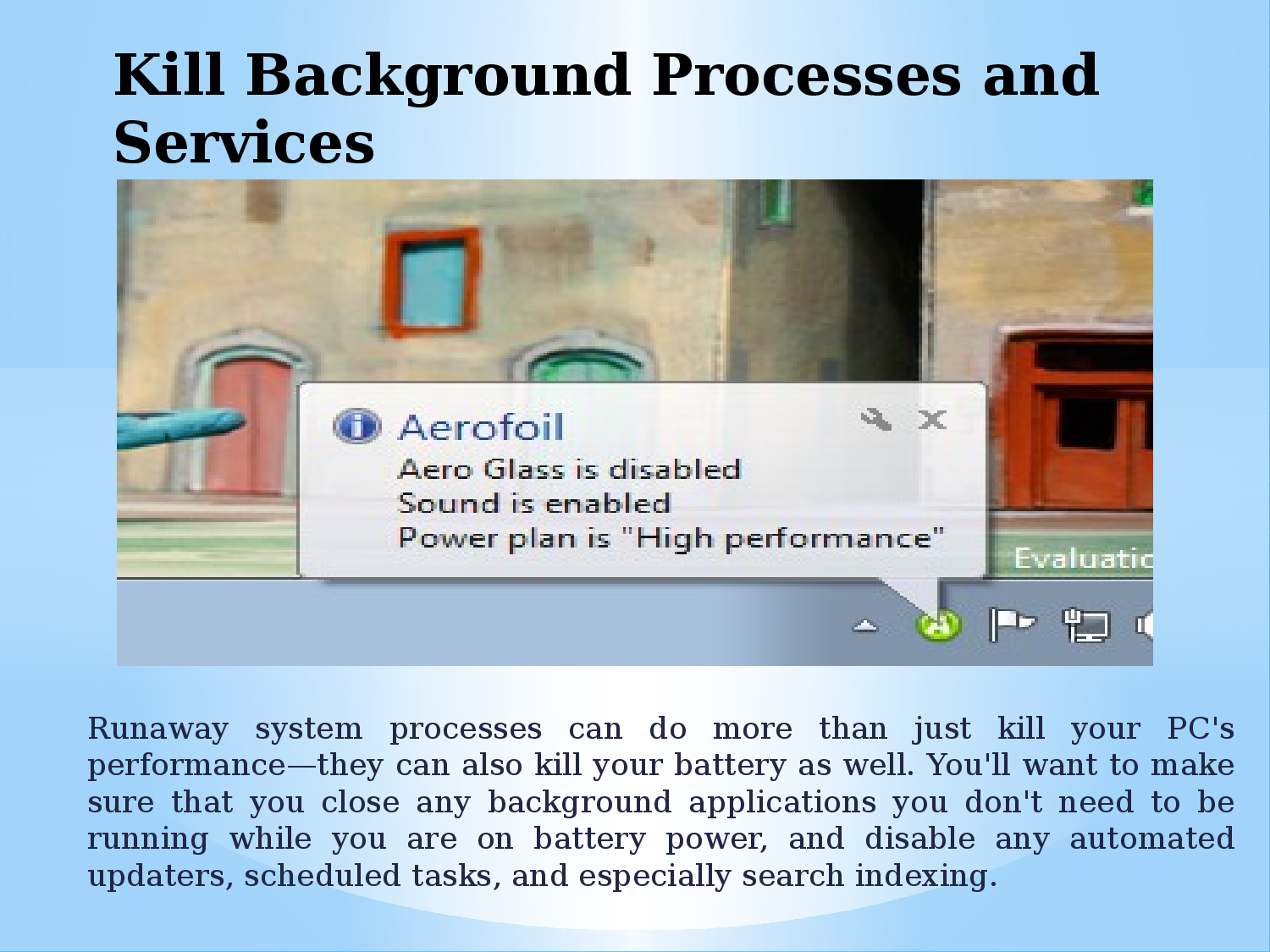 Kill Background Processes and Services

Aerofoil
Aero Glass is disabled
Sound is enabled
Power plan is "High performance"

Evaluatic

Runaway system processes can do more than just kill your PC's performance—they can also kill your battery as well. You'll want to make sure that you close any background applications you don't need to be running while you are on battery power, and disable any automated updaters, scheduled tasks, and especially search indexing.